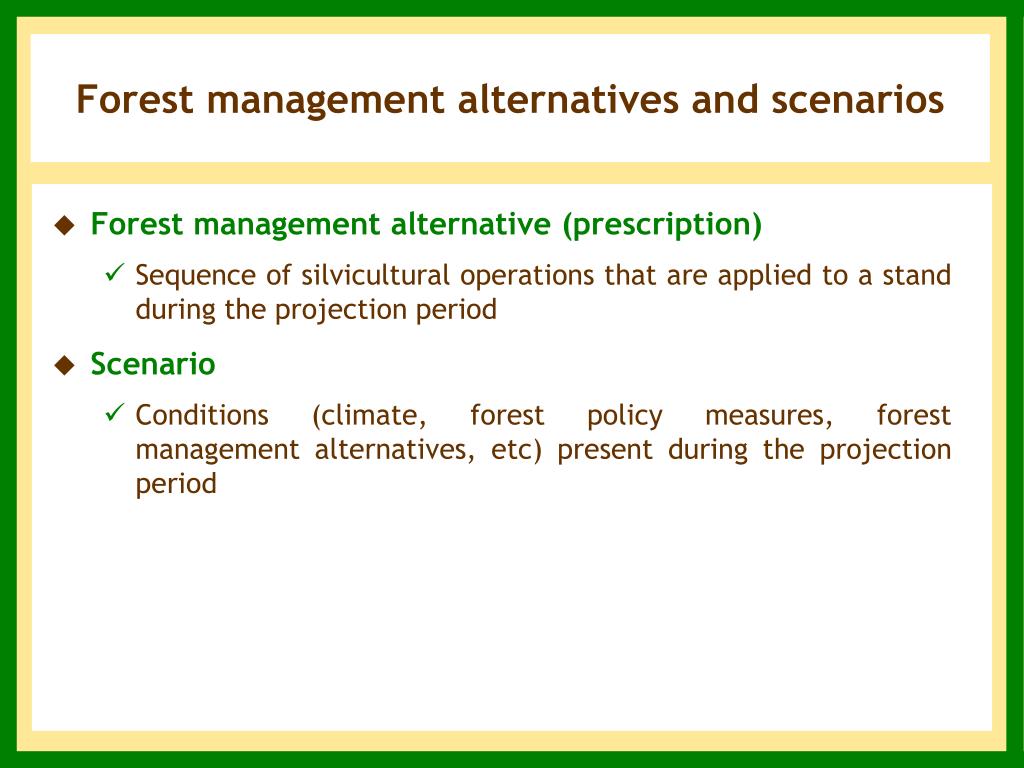 Forest management alternatives and scenarios

◆ Forest management alternative (prescription)

✓ Sequence of silvicultural operations that are applied to a stand during the projection period

◆ Scenario

✓ Conditions (climate, forest policy measures, forest management alternatives, etc) present during the projection period